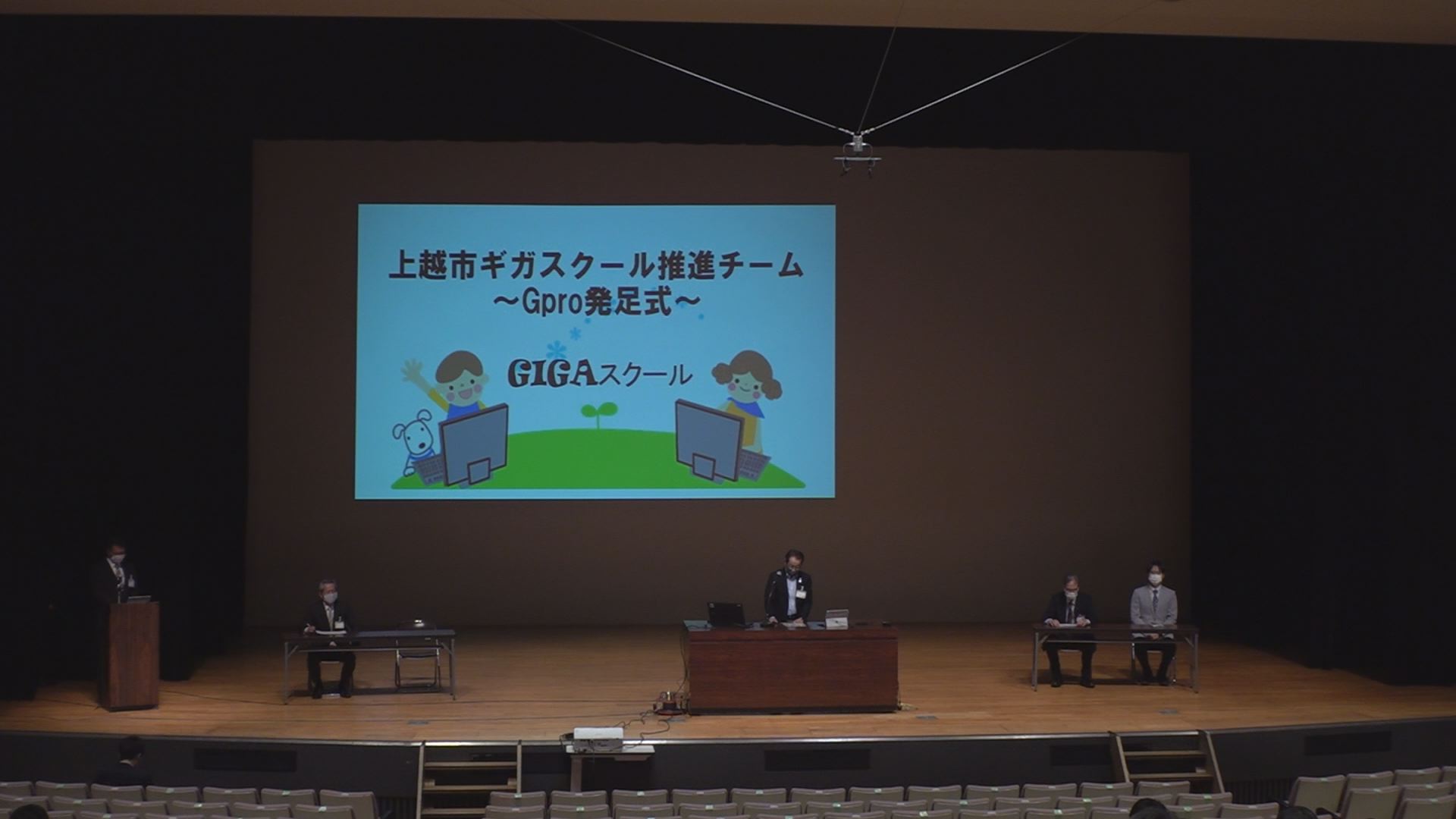 上越市ギガスクール推進チーム
～Gpro発足式～

GIGAスクール